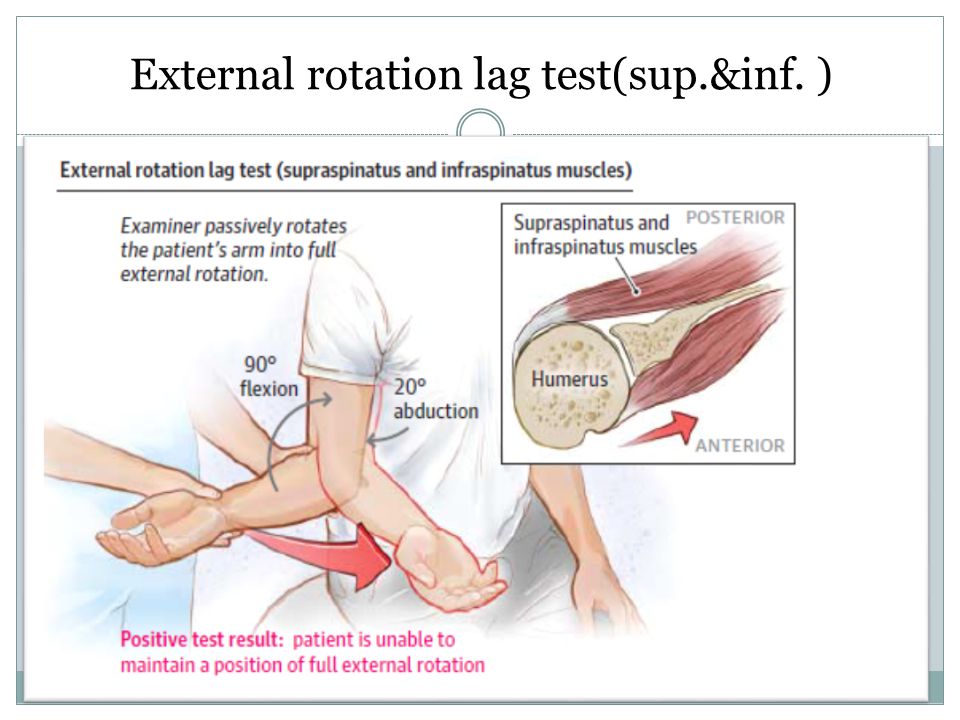 External rotation lag test(sup.&inf. )

External rotation lag test (supraspinatus and infraspinatus muscles)

Examiner passively rotates the patient's arm into full external rotation.

90° flexion

20° abduction

Supraspinatus and infraspinatus muscles

POSTERIOR

Humerus

ANTERIOR

Positive test result: patient is unable to maintain a position of full external rotation